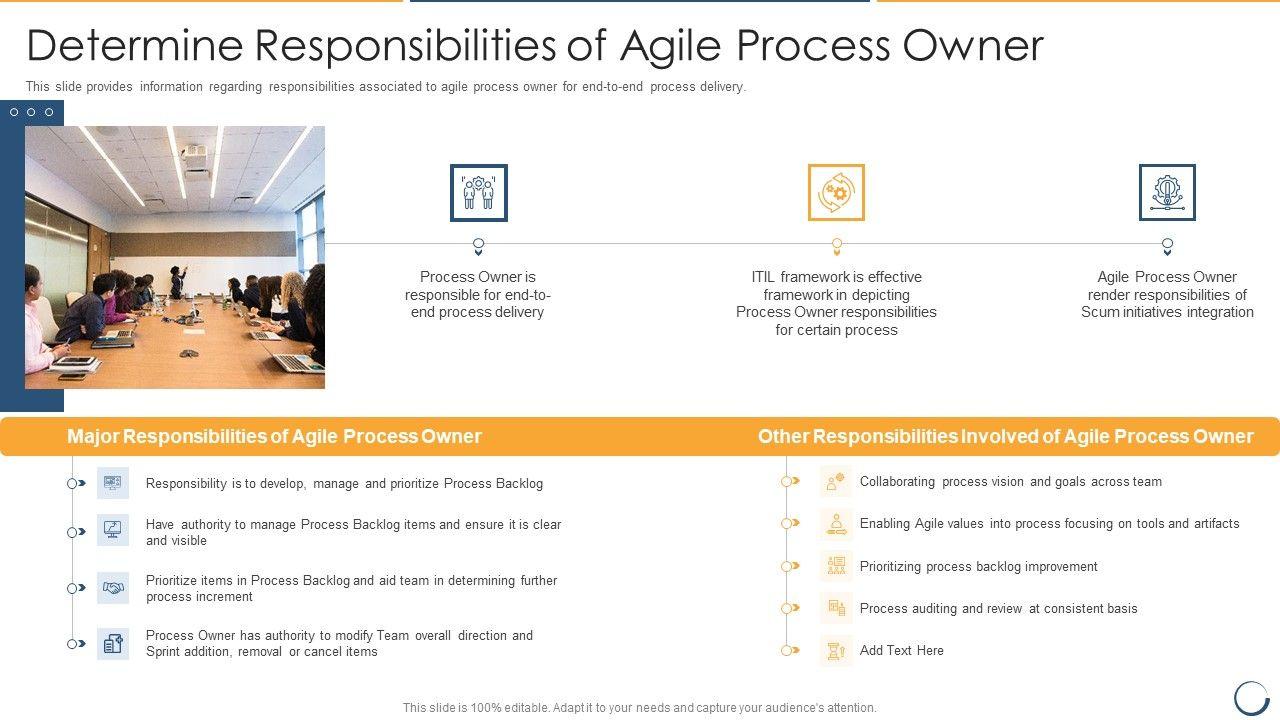 Determine Responsibilities of Agile Process Owner

This slide provides information regarding responsibilities associated to agile process owner for end-to-end process delivery.

Process Owner is responsible for end-to-end process delivery

ITIL framework is effective framework in depicting Process Owner responsibilities for certain process

Agile Process Owner render responsibilities of Scum initiatives integration

Major Responsibilities of Agile Process Owner

Responsibility is to develop, manage and prioritize Process Backlog

Have authority to manage Process Backlog items and ensure it is clear and visible

Prioritize items in Process Backlog and aid team in determining further process increment

Process Owner has authority to modify Team overall direction and Sprint addition, removal or cancel items

Other Responsibilities Involved of Agile Process Owner

Collaborating process vision and goals across team

Enabling Agile values into process focusing on tools and artifacts

Prioritizing process backlog improvement

Process auditing and review at consistent basis

Add Text Here

This slide is 100% editable. Adapt it to your needs and capture your audience's attention.